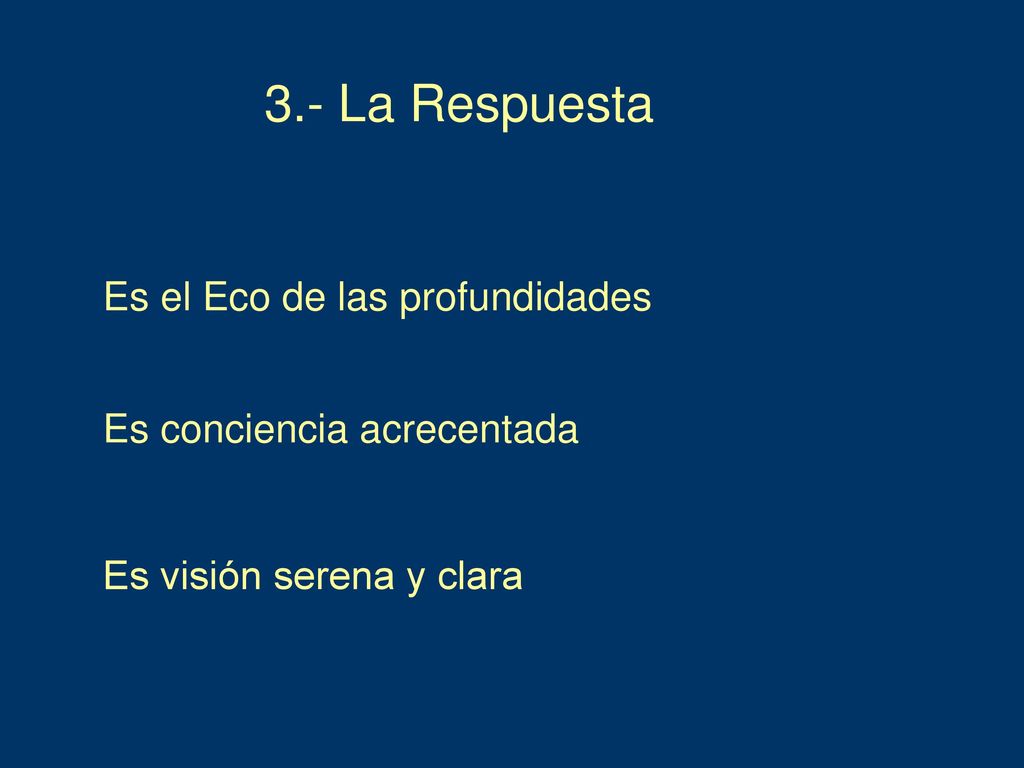 3.- La Respuesta

Es el Eco de las profundidades

Es conciencia acrecentada

Es visión serena y clara